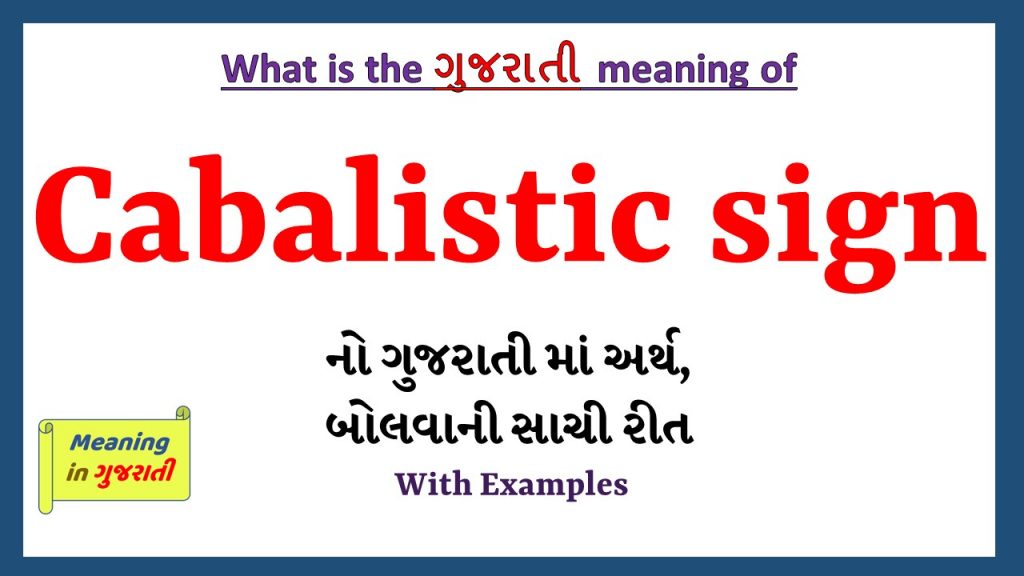 What is the ગુજરાતી meaning of

Cabalistic sign

નો ગુજરાતી માં અર્થ,
બોલવાની સાચી રીત

With Examples

Meaning
in ગુજરાતી